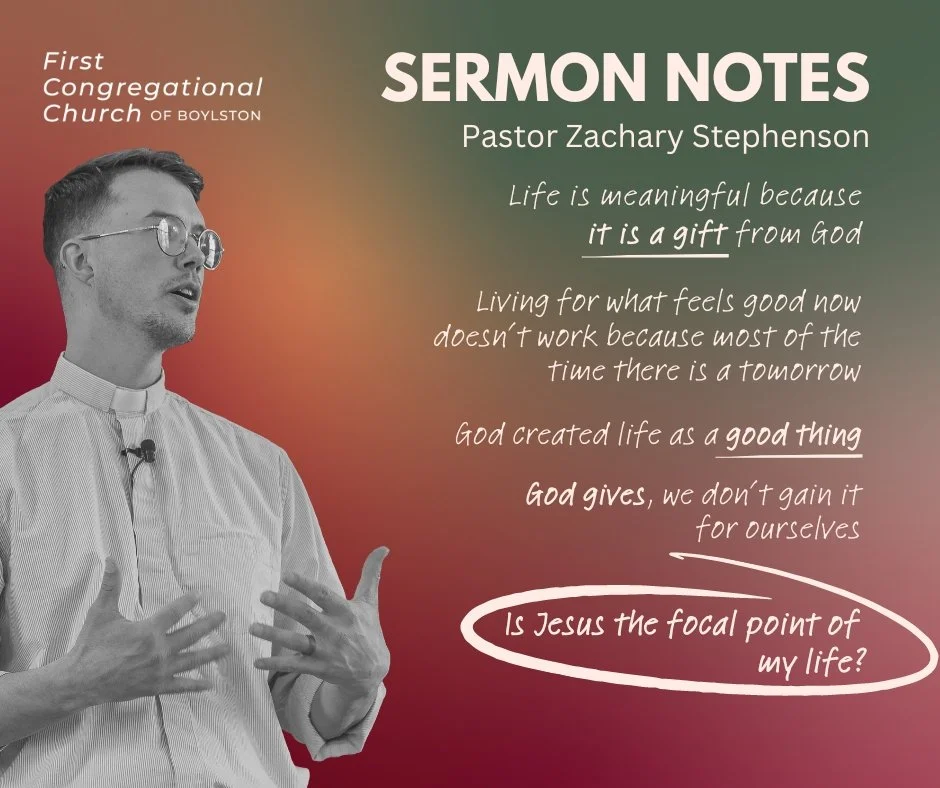 First Congregational Church OF BOYLSTON

SERMON NOTES

Pastor Zachary Stephenson

Life is meaningful because it is a gift from God

Living for what feels good now doesn't work because most of the time there is a tomorrow

God created life as a good thing

God gives, we don't gain it for ourselves

Is Jesus the focal point of my life?